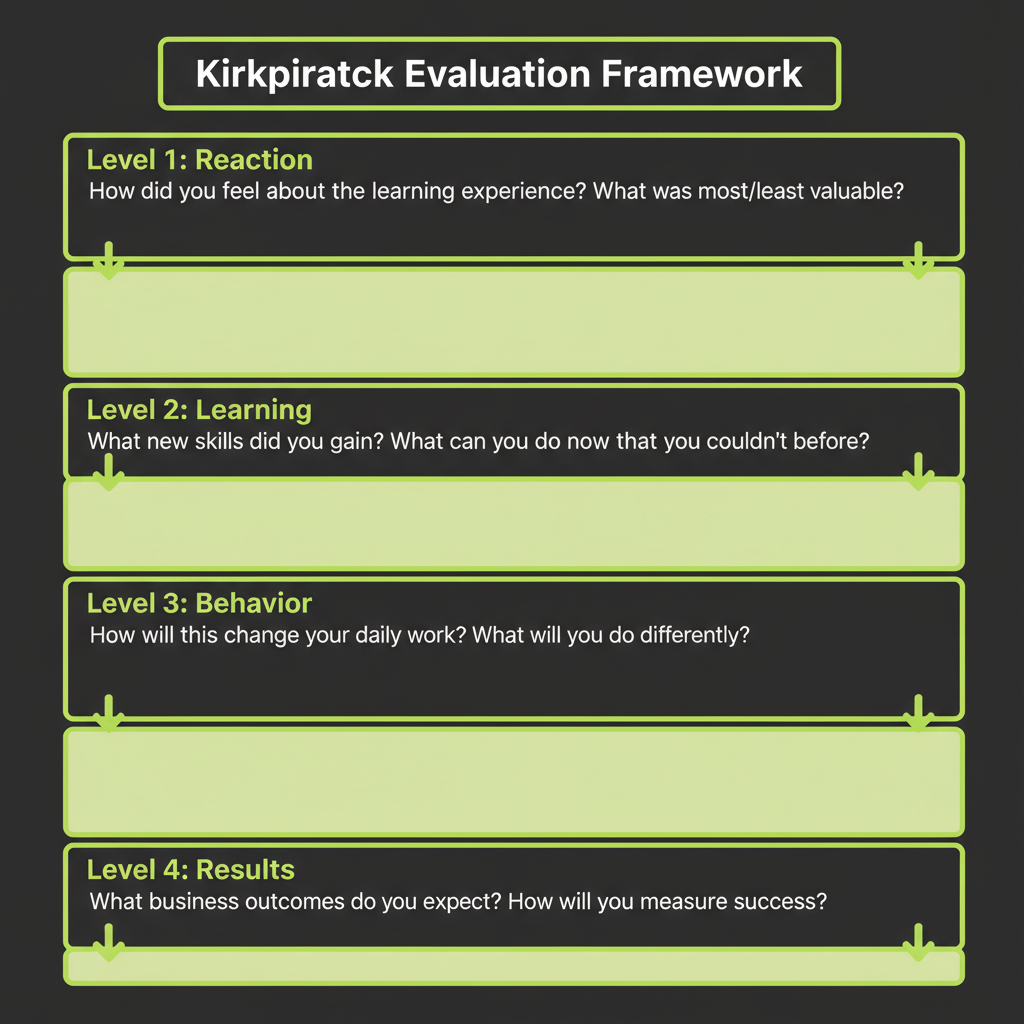 Kirkpiratck Evaluation Framework

Level 1: Reaction
How did you feel about the learning experience? What was most/least valuable?

Level 2: Learning
What new skills did you gain? What can you do now that you couldn't before?

Level 3: Behavior
How will this change your daily work? What will you do differently?

Level 4: Results
What business outcomes do you expect? How will you measure success?